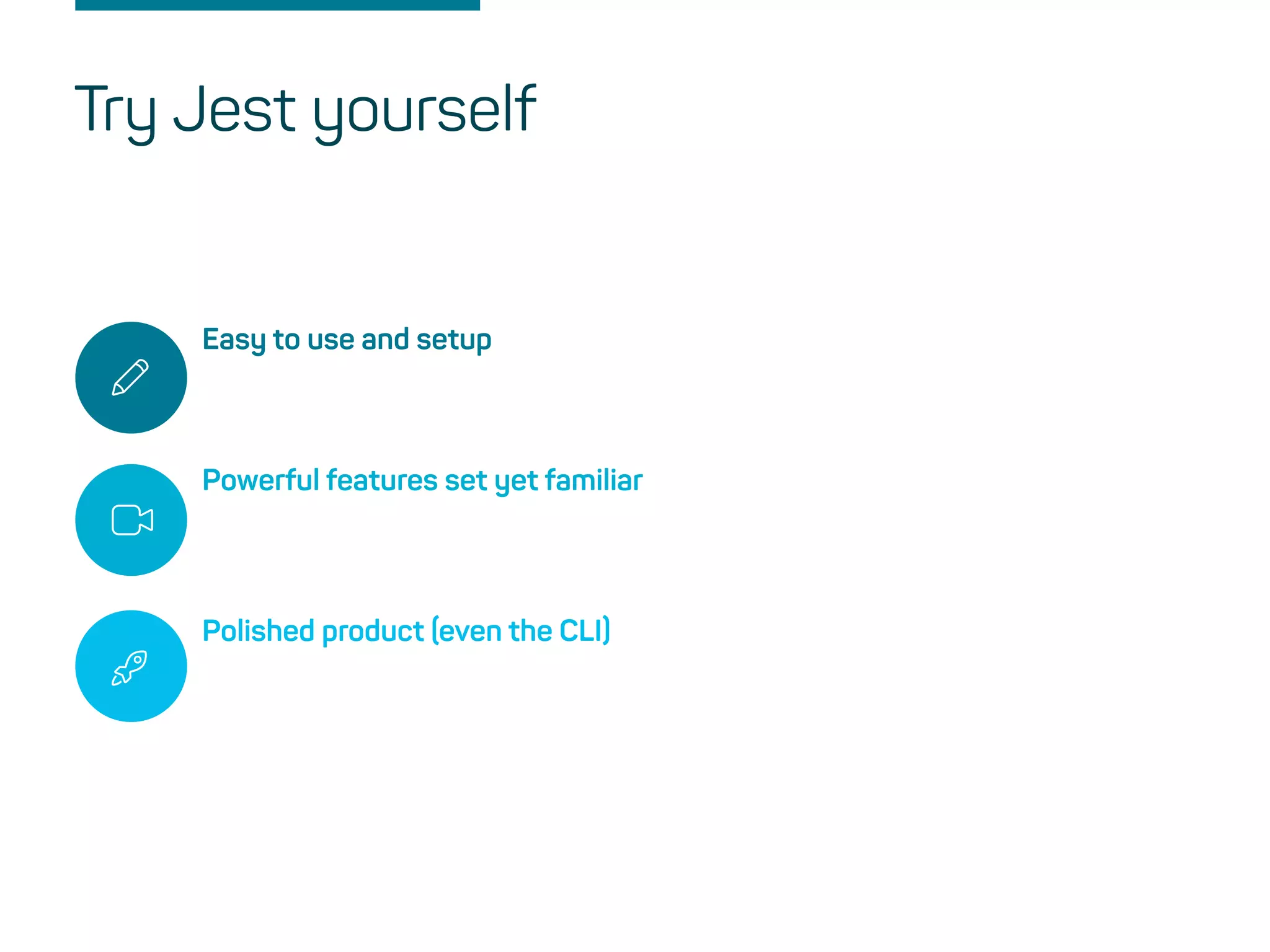 Try Jest yourself

Easy to use and setup

Powerful features set yet familiar

Polished product (even the CLI)